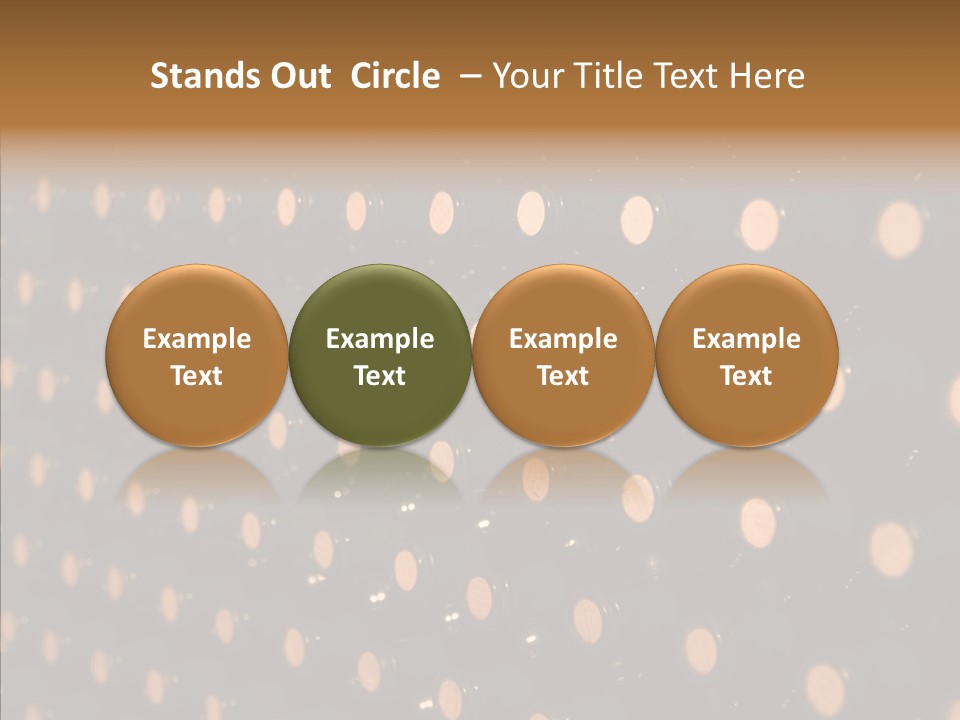 Stands Out Circle – Your Title Text Here

Example Text

Example Text

Example Text

Example Text